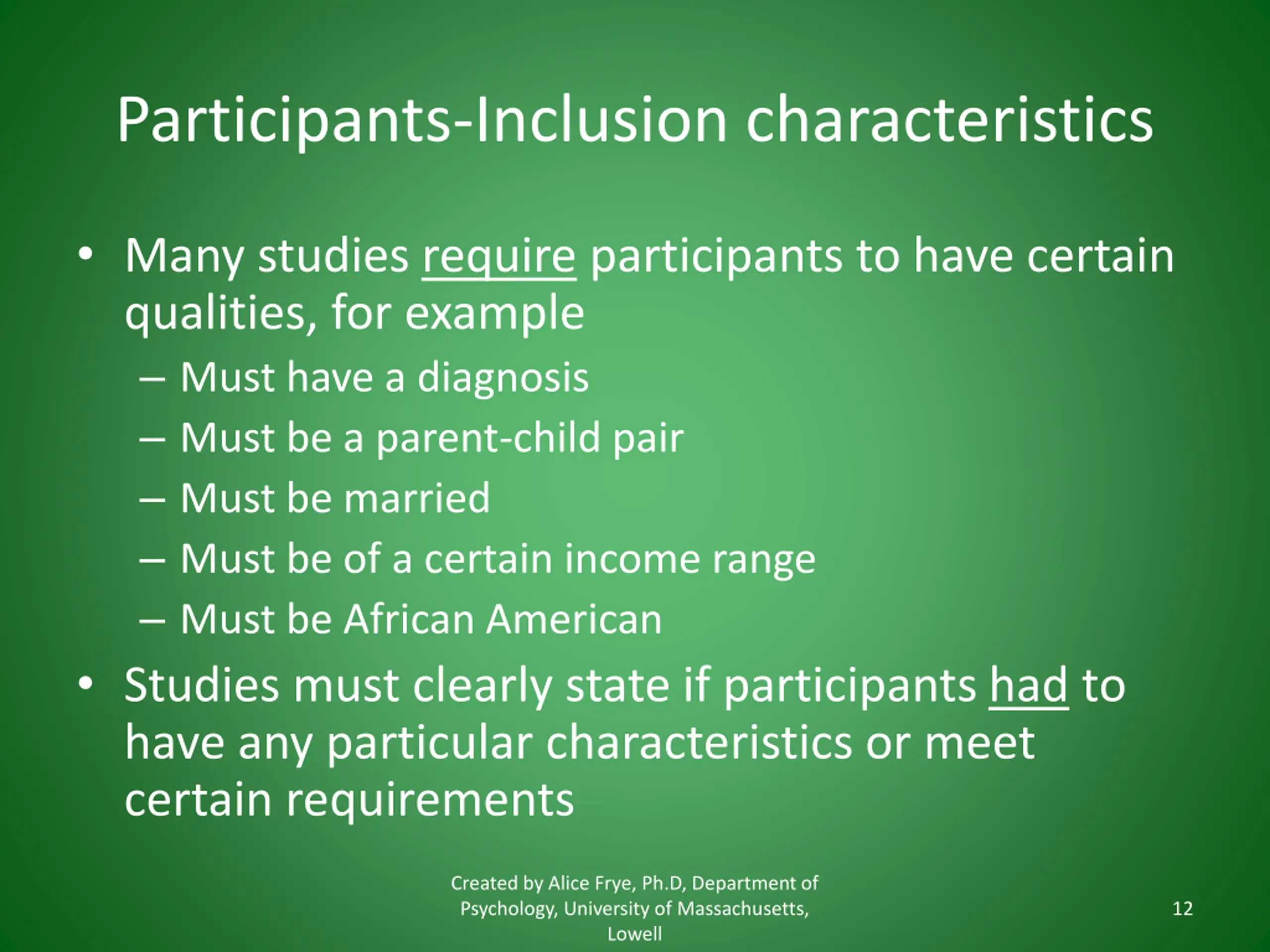 Participants-Inclusion characteristics

• Many studies require participants to have certain qualities, for example
– Must have a diagnosis
– Must be a parent-child pair
– Must be married
– Must be of a certain income range
– Must be African American

• Studies must clearly state if participants had to have any particular characteristics or meet certain requirements

Created by Alice Frye, Ph.D, Department of Psychology, University of Massachusetts, Lowell

12